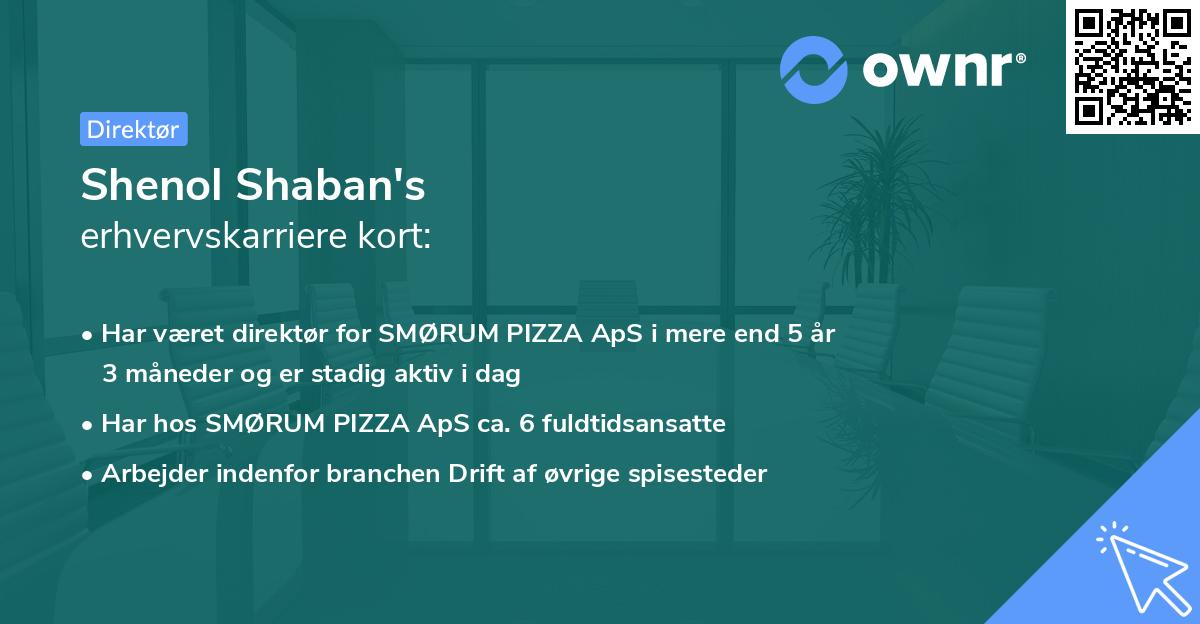 ownr®

Direktør

Shenol Shaban's
erhvervskarriere kort:

• Har været direktør for SMØRUM PIZZA ApS i mere end 5 år 3 måneder og er stadig aktiv i dag
• Har hos SMØRUM PIZZA ApS ca. 6 fuldtidsansatte
• Arbejder indenfor branchen Drift af øvrige spisesteder